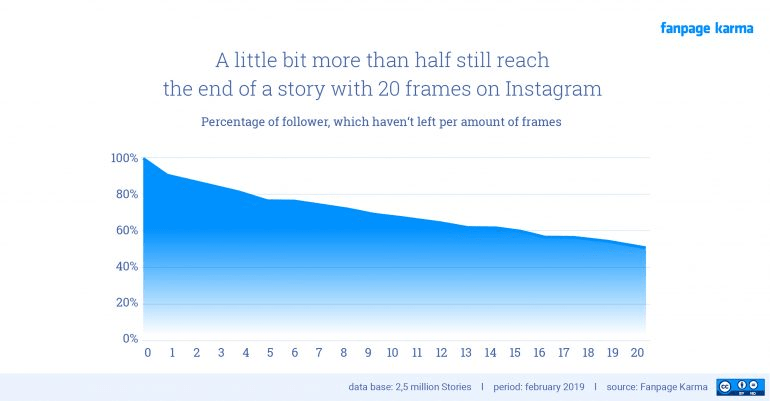 fanpage karma

A little bit more than half still reach the end of a story with 20 frames on Instagram

Percentage of follower, which haven't left per amount of frames

100%
80%
60%
40%
20%
0%

0 1 2 3 4 5 6 7 8 9 10 11 12 13 14 15 16 17 18 19 20

data base: 2,5 million Stories | period: february 2019 | source: Fanpage Karma

cc BY ND